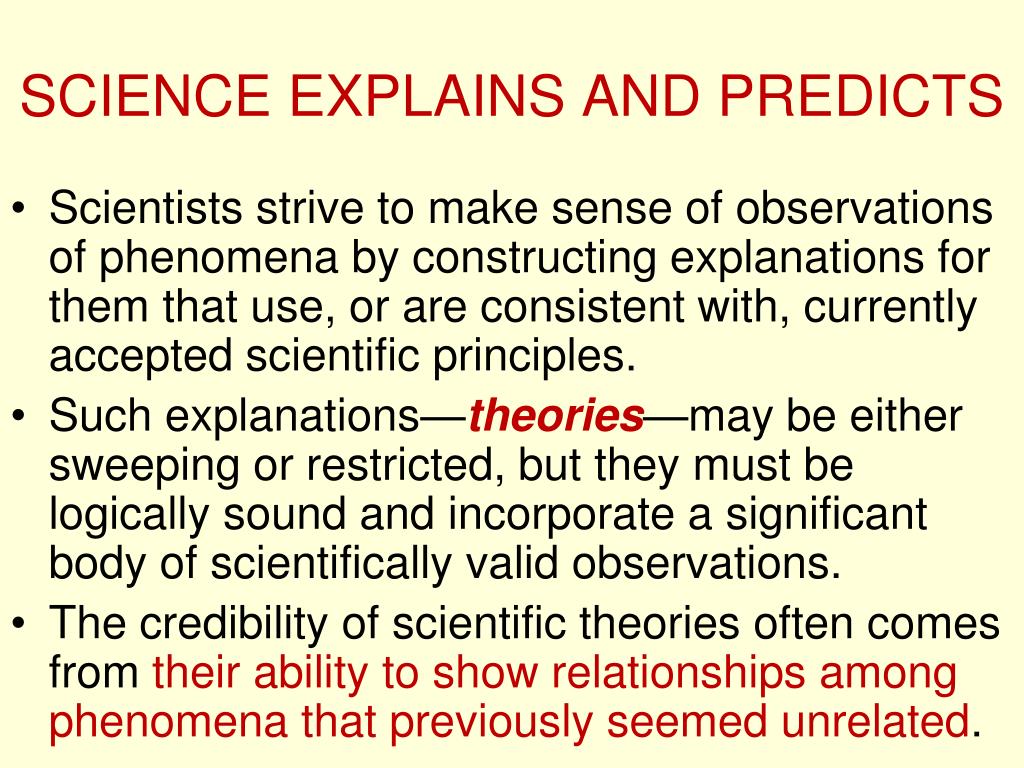 SCIENCE EXPLAINS AND PREDICTS

• Scientists strive to make sense of observations of phenomena by constructing explanations for them that use, or are consistent with, currently accepted scientific principles.
• Such explanations—theories—may be either sweeping or restricted, but they must be logically sound and incorporate a significant body of scientifically valid observations.
• The credibility of scientific theories often comes from their ability to show relationships among phenomena that previously seemed unrelated.